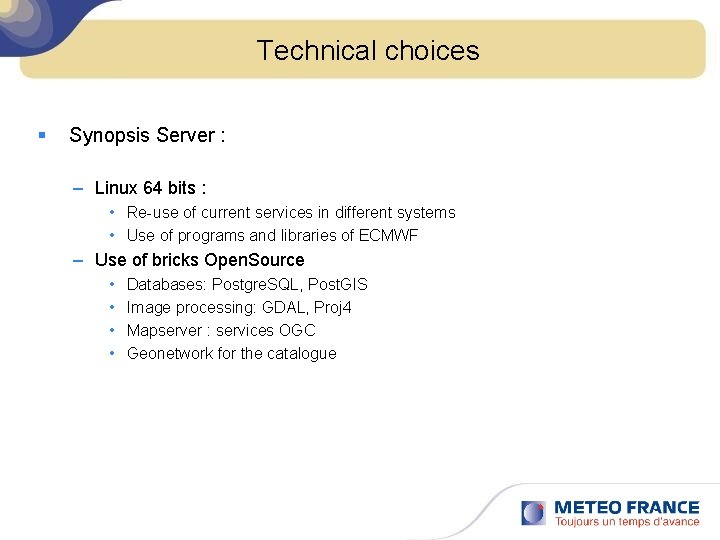 Technical choices

▪ Synopsis Server :

– Linux 64 bits :
• Re-use of current services in different systems
• Use of programs and libraries of ECMWF

– Use of bricks OpenSource
• Databases: PostgreSQL, PostGIS
• Image processing: GDAL, Proj4
• Mapserver : services OGC
• Geonetwork for the catalogue

METEO FRANCE
Toujours un temps d'avance